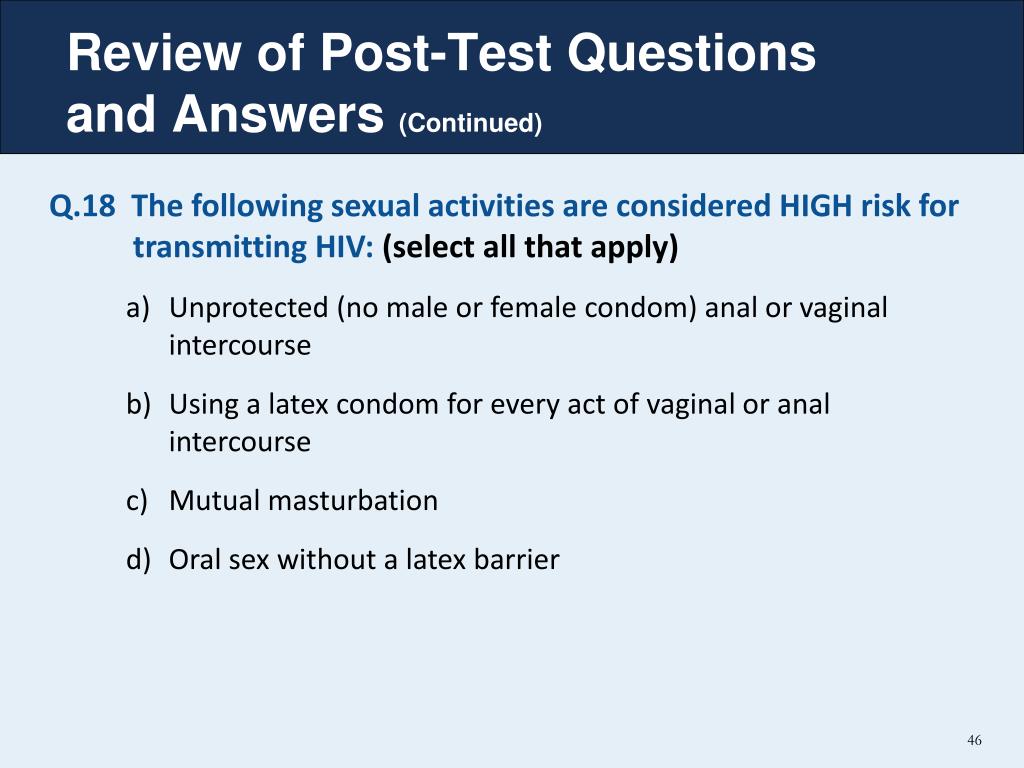 Review of Post-Test Questions and Answers (Continued)

Q.18 The following sexual activities are considered HIGH risk for transmitting HIV: (select all that apply)

a) Unprotected (no male or female condom) anal or vaginal intercourse

b) Using a latex condom for every act of vaginal or anal intercourse

c) Mutual masturbation

d) Oral sex without a latex barrier

46